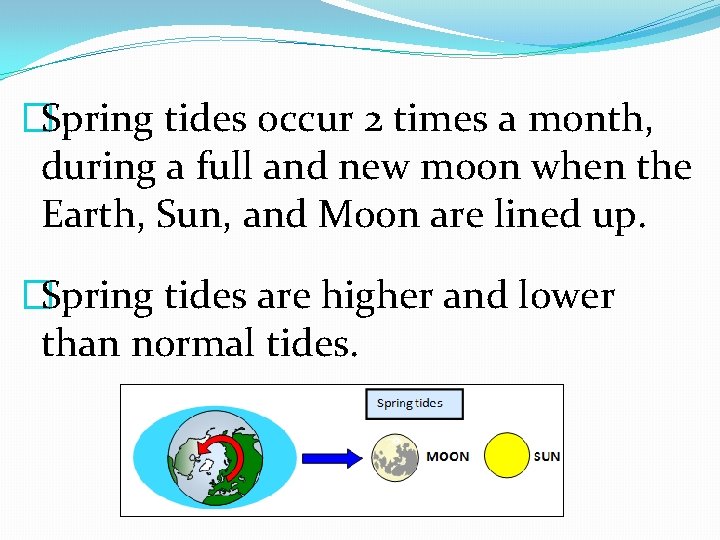 Spring tides occur 2 times a month, during a full and new moon when the Earth, Sun, and Moon are lined up.

Spring tides are higher and lower than normal tides.

Spring tides

MOON

SUN